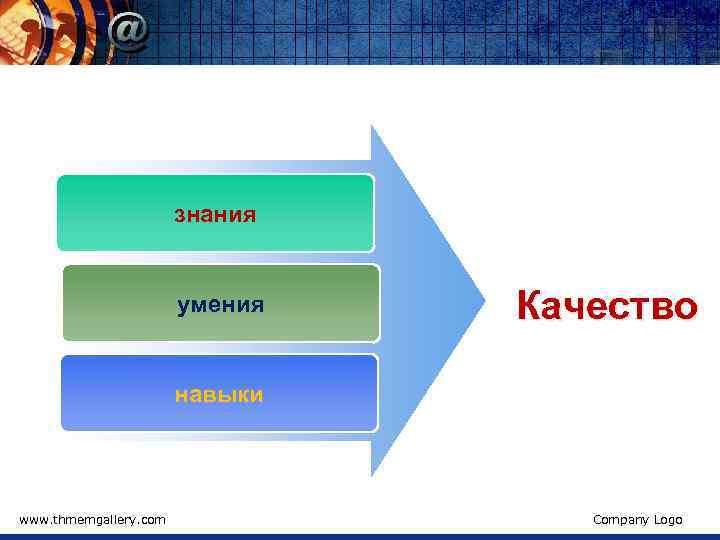 @

знания

умения

навыки

Качество

www.thmemgallery.com

Company Logo